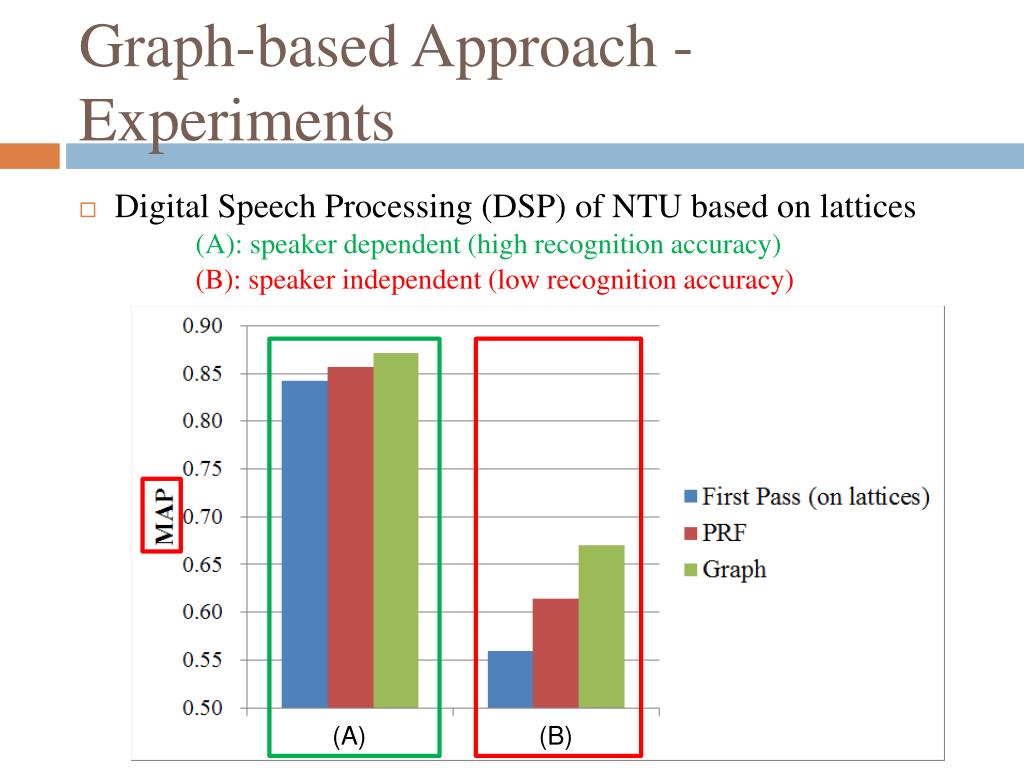 Graph-based Approach - Experiments

□ Digital Speech Processing (DSP) of NTU based on lattices
(A): speaker dependent (high recognition accuracy)
(B): speaker independent (low recognition accuracy)

0.90
0.85
0.80
0.75
0.70
0.65
0.60
0.55
0.50

MAP

(A)
(B)

First Pass (on lattices)
PRF
Graph